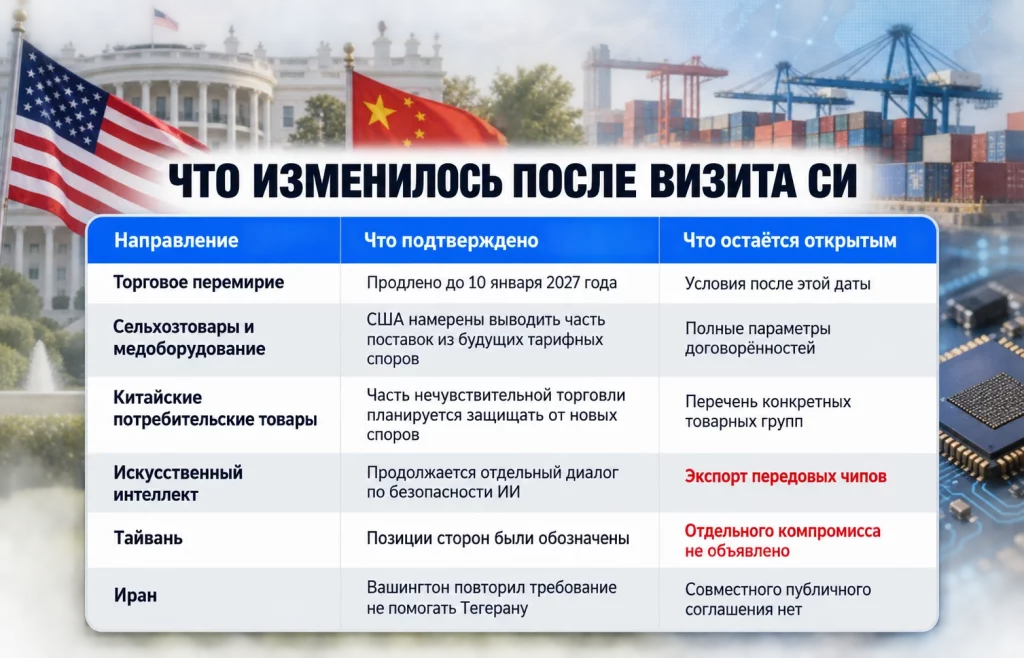 ЧТО ИЗМЕНИЛОСЬ ПОСЛЕ ВИЗИТА СИ

| Направление | Что подтверждено | Что остаётся открытым |
|---|---|---|
| Торговое перемирие | Продлено до 10 января 2027 года | Условия после этой даты |
| Сельхозтовары и медоборудование | США намерены выводить часть поставок из будущих тарифных споров | Полные параметры договорённостей |
| Китайские потребительские товары | Часть нечувствительной торговли планируется защищать от новых споров | Перечень конкретных товарных групп |
| Искусственный интеллект | Продолжается отдельный диалог по безопасности ИИ | Экспорт передовых чипов |
| Тайвань | Позиции сторон были обозначены | Отдельного компромисса не объявлено |
| Иран | Вашингтон повторил требование не помогать Тегерану | Совместного публичного соглашения нет |